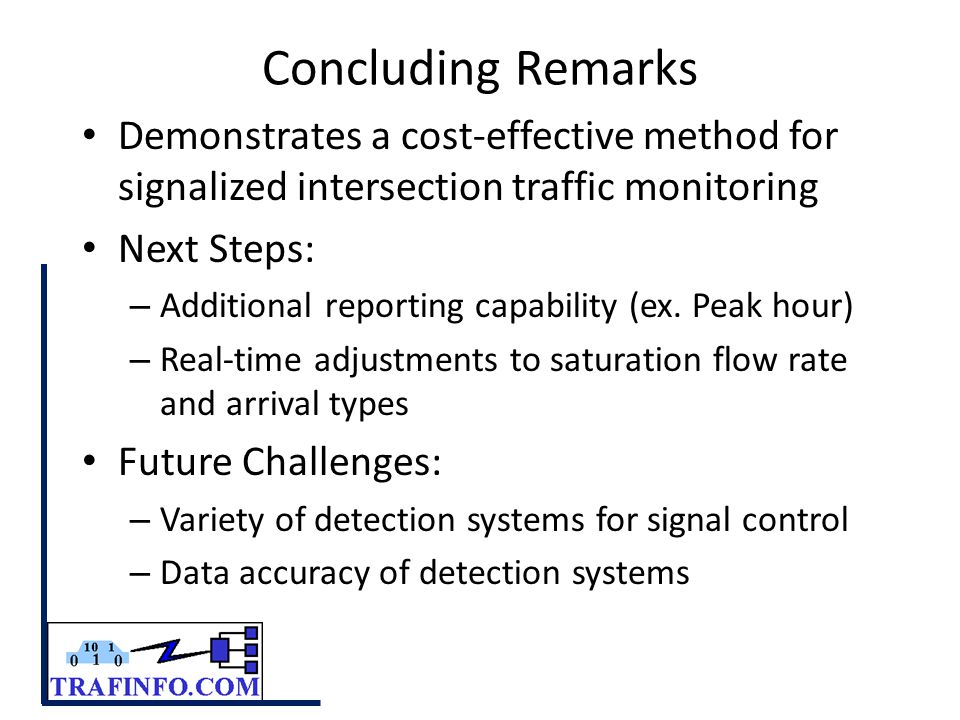 Concluding Remarks

• Demonstrates a cost-effective method for signalized intersection traffic monitoring

• Next Steps:

– Additional reporting capability (ex. Peak hour)

– Real-time adjustments to saturation flow rate and arrival types

• Future Challenges:

– Variety of detection systems for signal control

– Data accuracy of detection systems

10 1
0 1 0
TRAFINFO.COM